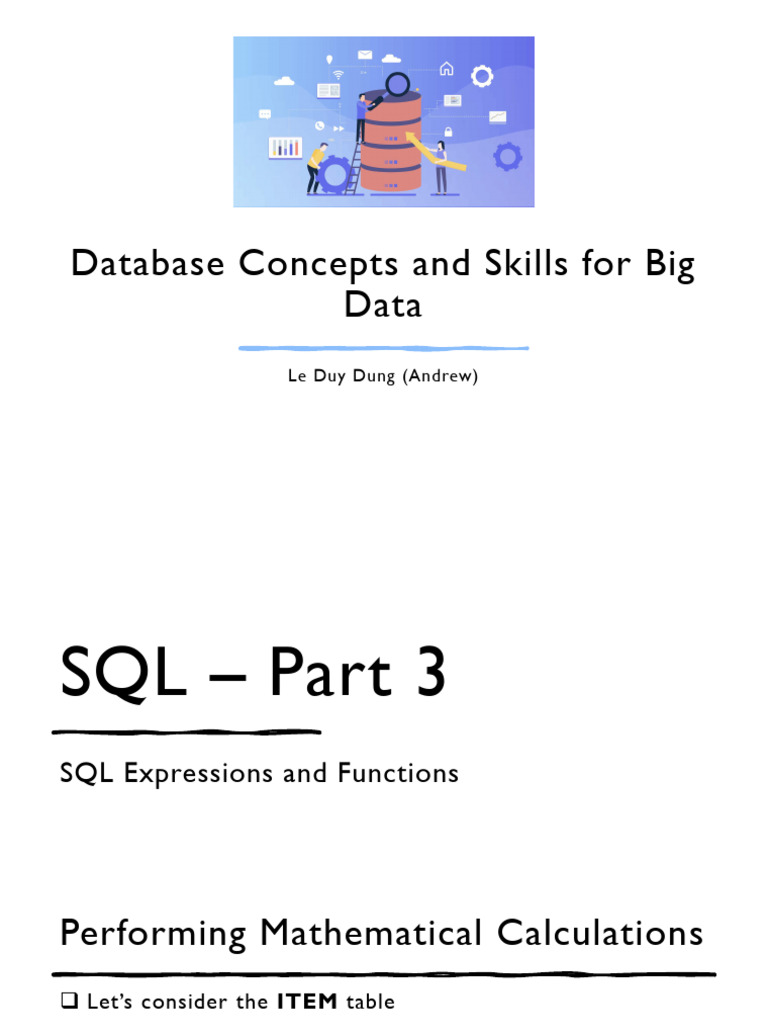 Database Concepts and Skills for Big Data

Le Duy Dung (Andrew)

SQL – Part 3

SQL Expressions and Functions

Performing Mathematical Calculations

❑ Let's consider the **ITEM** table